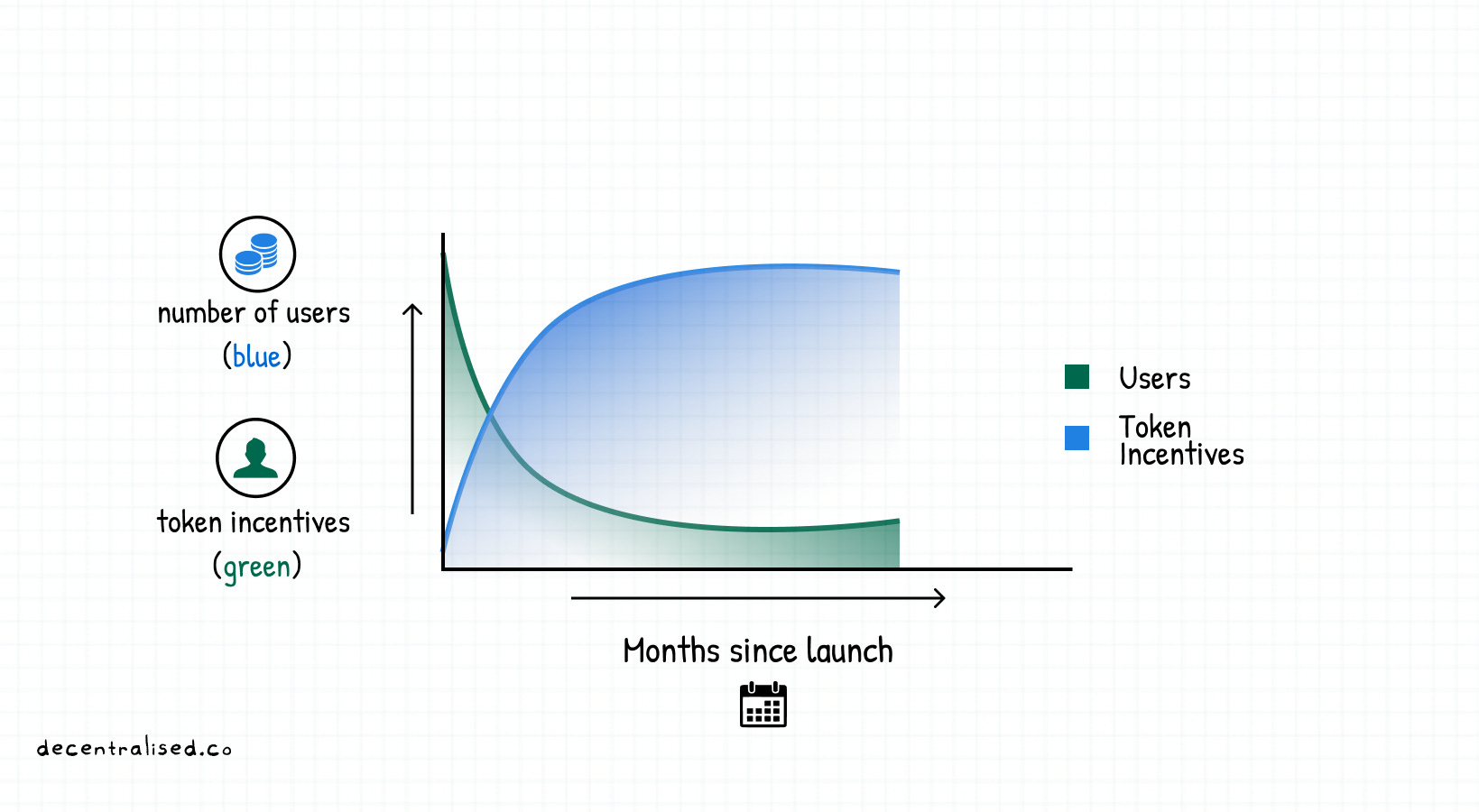 number of users
(blue)

token incentives
(green)

Users

Token
Incentives

Months since launch

decentralised.co